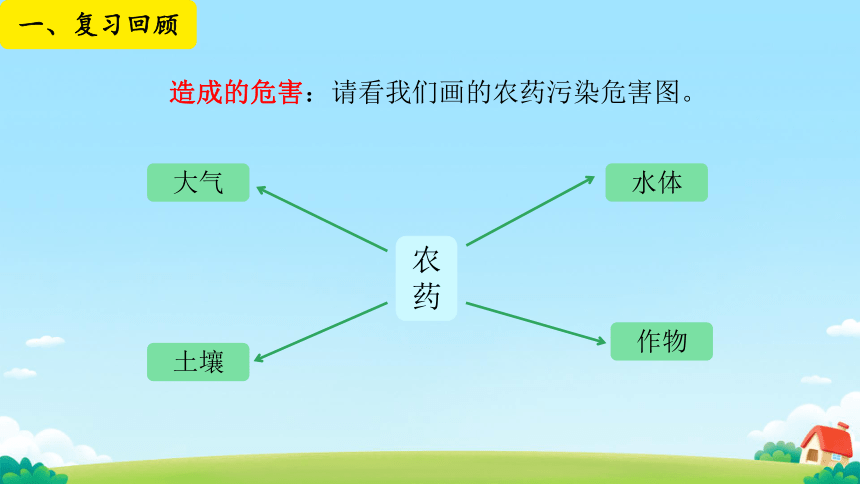 一、复习回顾

造成的危害：请看我们画的农药污染危害图。

大气

水体

农药

土壤

作物